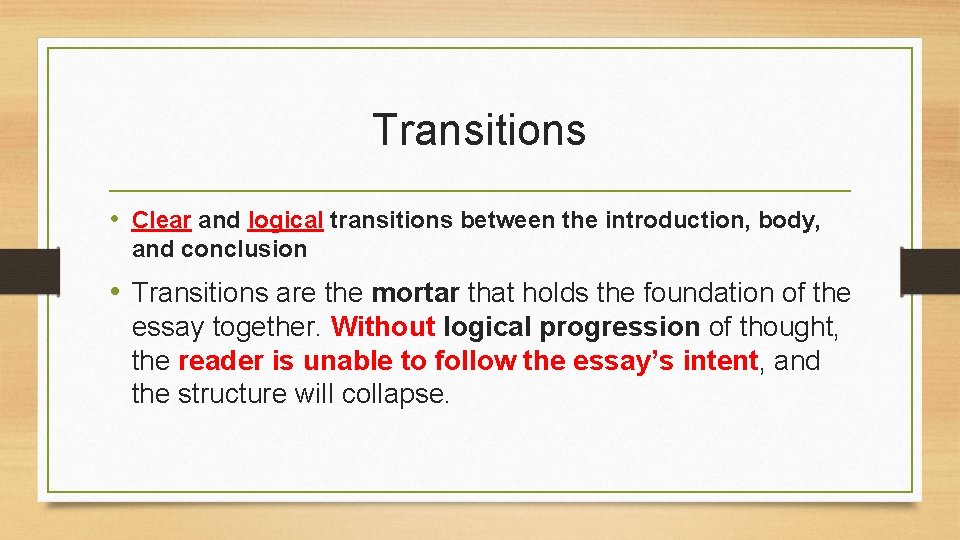 Transitions

• Clear and logical transitions between the introduction, body, and conclusion

• Transitions are the mortar that holds the foundation of the essay together. Without logical progression of thought, the reader is unable to follow the essay's intent, and the structure will collapse.